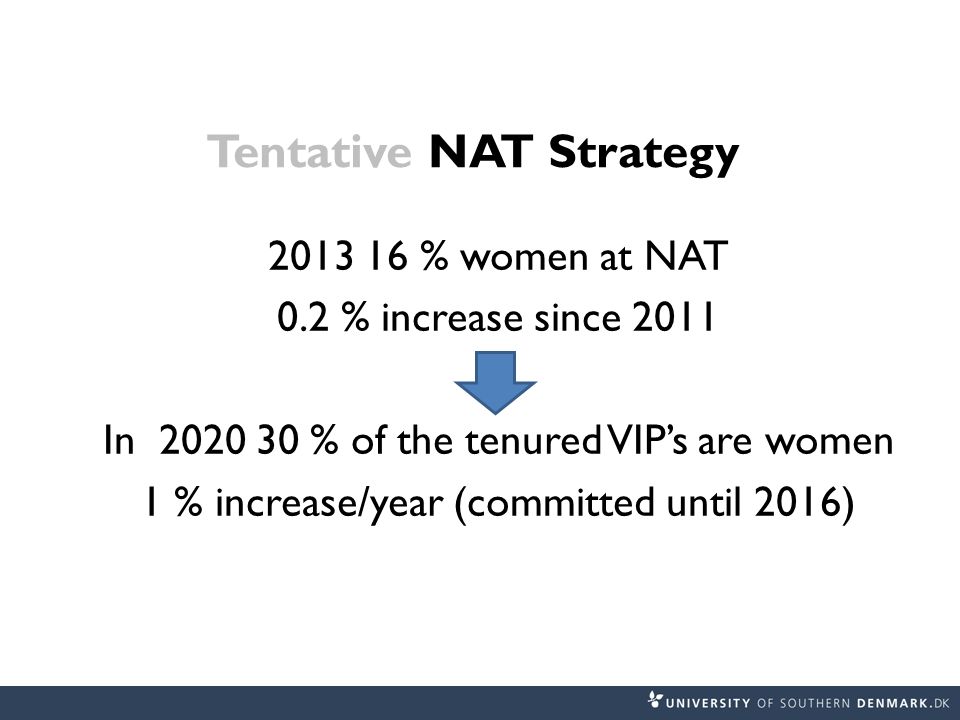 Tentative NAT Strategy

2013 16 % women at NAT
0.2 % increase since 2011

In 2020 30 % of the tenured VIP's are women
1 % increase/year (committed until 2016)

UNIVERSITY OF SOUTHERN DENMARK.DK